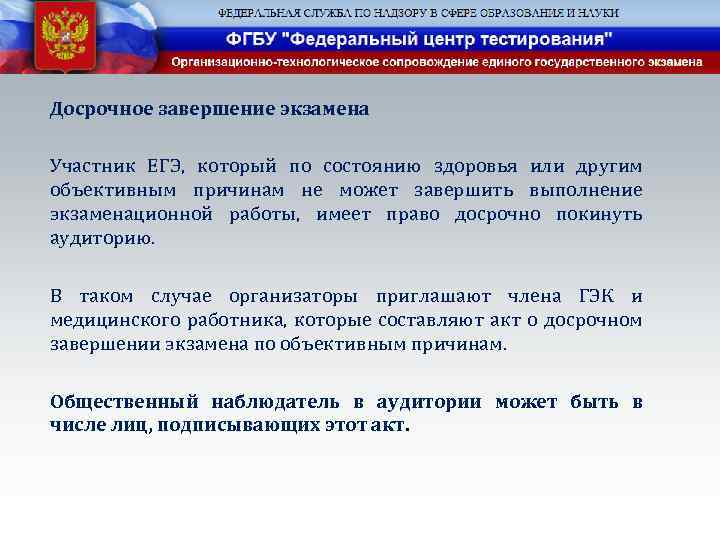 ФЕДЕРАЛЬНАЯ СЛУЖБА ПО НАДЗОРУ В СФЕРЕ ОБРАЗОВАНИЯ И НАУКИ
ФГБУ "Федеральный центр тестирования"
Организационно-технологическое сопровождение единого государственного экзамена

Досрочное завершение экзамена

Участник ЕГЭ, который по состоянию здоровья или другим объективным причинам не может завершить выполнение экзаменационной работы, имеет право досрочно покинуть аудиторию.

В таком случае организаторы приглашают члена ГЭК и медицинского работника, которые составляют акт о досрочном завершении экзамена по объективным причинам.

Общественный наблюдатель в аудитории может быть в числе лиц, подписывающих этот акт.